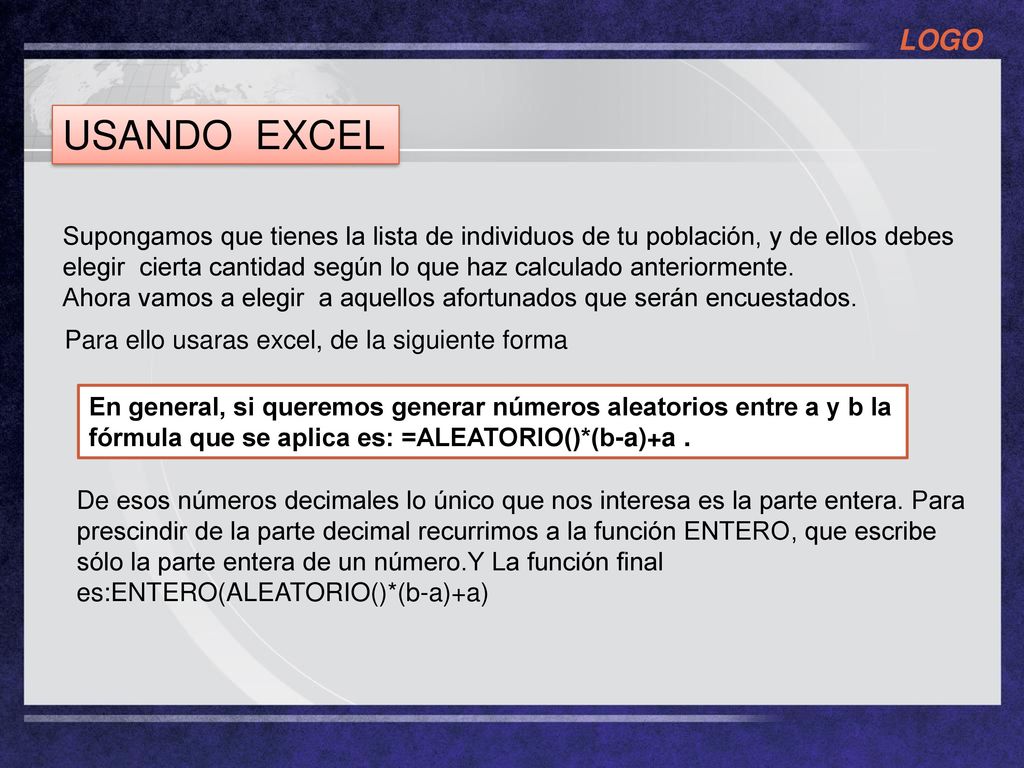 LOGO

USANDO EXCEL

Supongamos que tienes la lista de individuos de tu población, y de ellos debes elegir cierta cantidad según lo que haz calculado anteriormente.
Ahora vamos a elegir a aquellos afortunados que serán encuestados.

Para ello usaras excel, de la siguiente forma

En general, si queremos generar números aleatorios entre a y b la fórmula que se aplica es: =ALEATORIO()*(b-a)+a .

De esos números decimales lo único que nos interesa es la parte entera. Para prescindir de la parte decimal recurrimos a la función ENTERO, que escribe sólo la parte entera de un número.Y La función final es:ENTERO(ALEATORIO()*(b-a)+a)